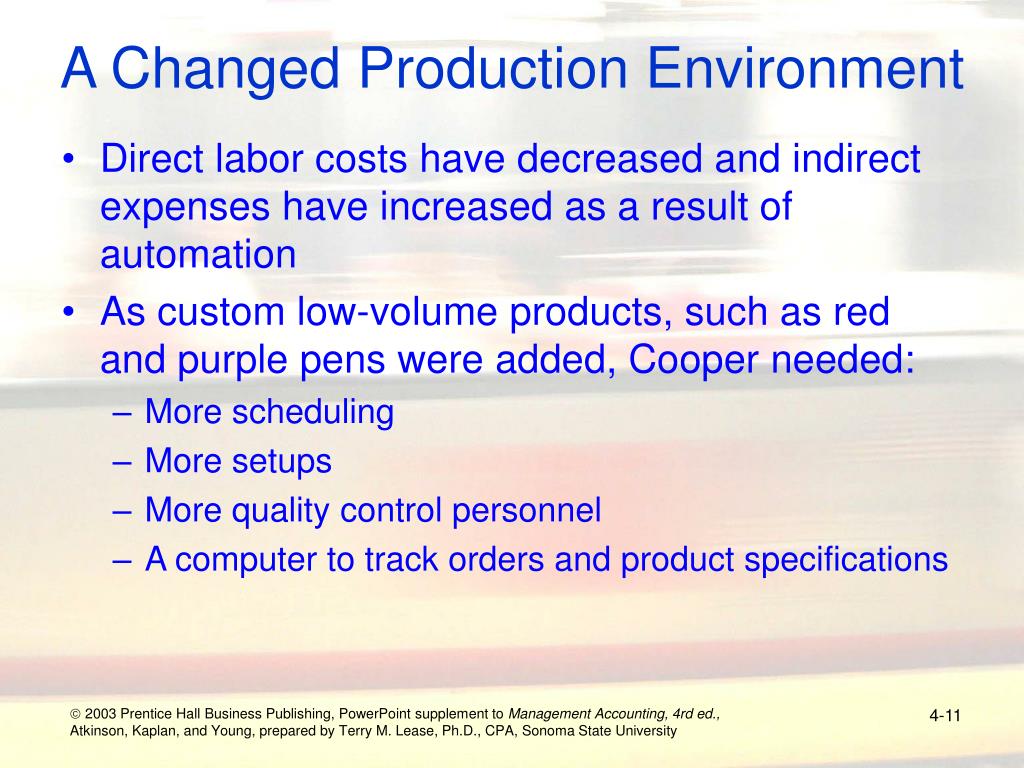 A Changed Production Environment

• Direct labor costs have decreased and indirect expenses have increased as a result of automation

• As custom low-volume products, such as red and purple pens were added, Cooper needed:
– More scheduling
– More setups
– More quality control personnel
– A computer to track orders and product specifications

© 2003 Prentice Hall Business Publishing, PowerPoint supplement to Management Accounting, 4rd ed., Atkinson, Kaplan, and Young, prepared by Terry M. Lease, Ph.D., CPA, Sonoma State University

4-11